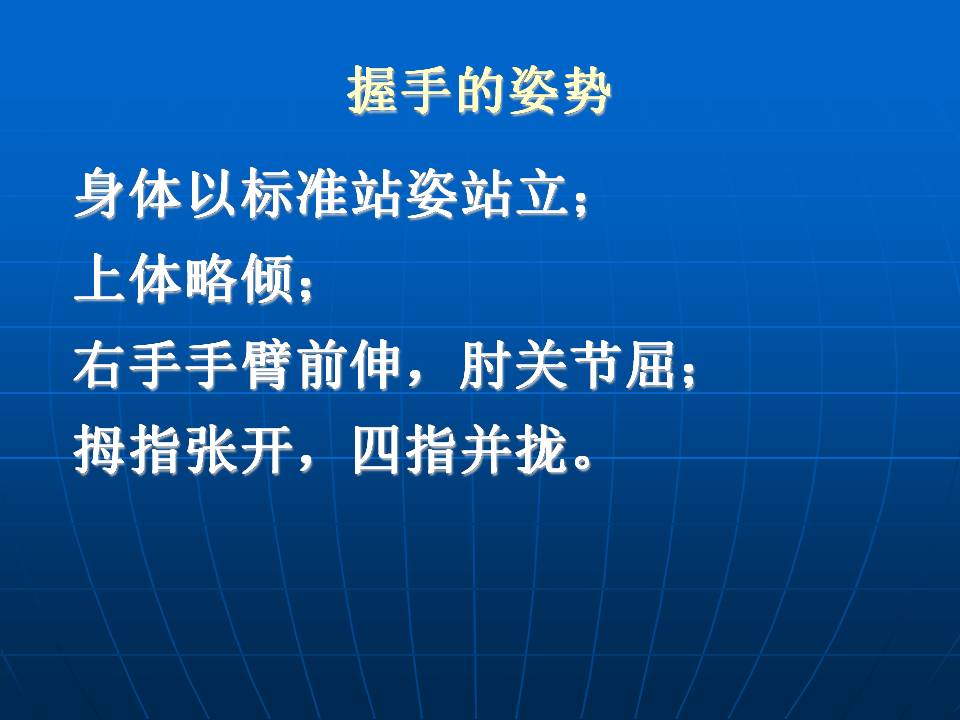 握手的姿势

身体以标准站姿站立；

上体略倾；

右手手臂前伸，肘关节屈；

拇指张开，四指并拢。